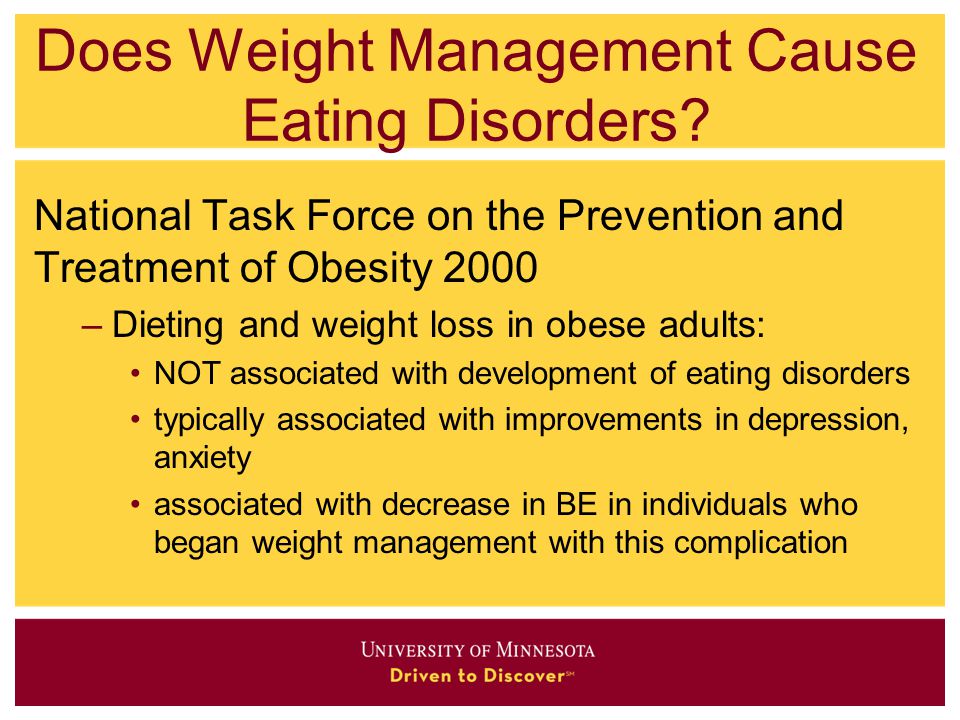 Does Weight Management Cause Eating Disorders?

National Task Force on the Prevention and Treatment of Obesity 2000

– Dieting and weight loss in obese adults:

• NOT associated with development of eating disorders

• typically associated with improvements in depression, anxiety

• associated with decrease in BE in individuals who began weight management with this complication

UNIVERSITY OF MINNESOTA
Driven to Discover℠